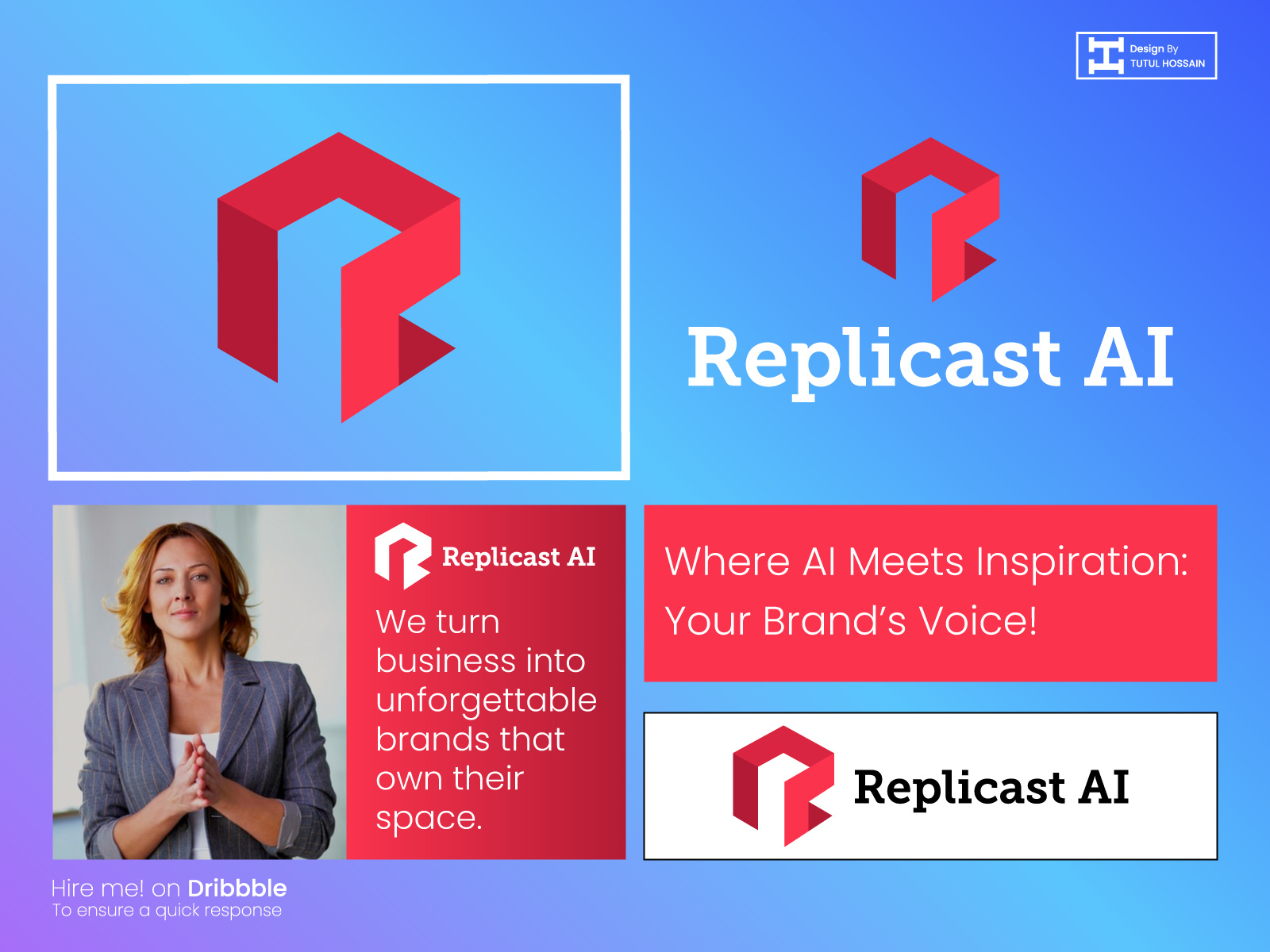 Design By
TUTUL HOSSAIN

Replicast AI

Replicast AI

We turn business into unforgettable brands that own their space.

Where AI Meets Inspiration: Your Brand's Voice!

Replicast AI

Hire me! on Dribbble
To ensure a quick response